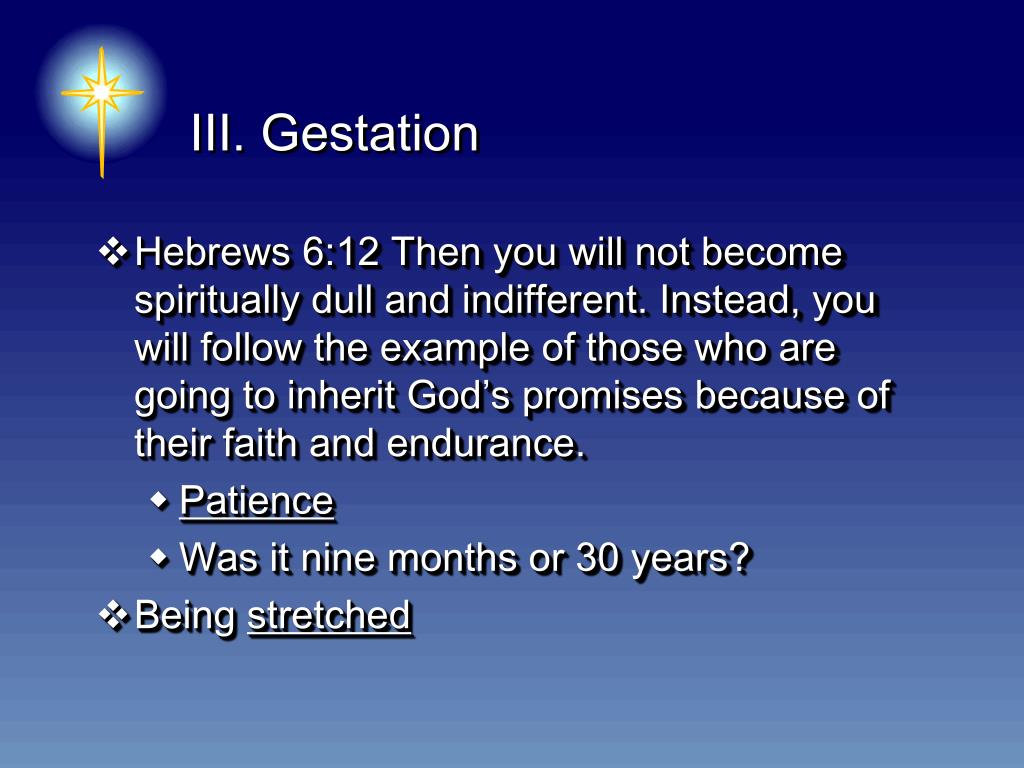 III. Gestation

❖ Hebrews 6:12 Then you will not become spiritually dull and indifferent. Instead, you will follow the example of those who are going to inherit God’s promises because of their faith and endurance.

◆ Patience

◆ Was it nine months or 30 years?

❖ Being stretched